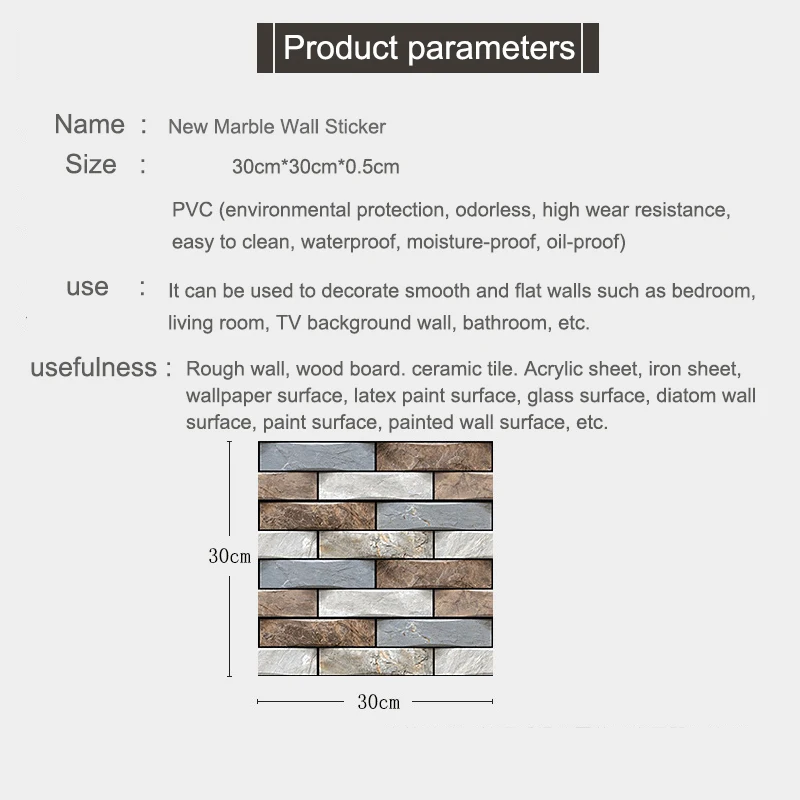 Product parameters

Name : New Marble Wall Sticker

Size : 30cm*30cm*0.5cm

PVC (environmental protection, odorless, high wear resistance, easy to clean, waterproof, moisture-proof, oil-proof)

use : It can be used to decorate smooth and flat walls such as bedroom, living room, TV background wall, bathroom, etc.

usefulness : Rough wall, wood board. ceramic tile. Acrylic sheet, iron sheet, wallpaper surface, latex paint surface, glass surface, diatom wall surface, paint surface, painted wall surface, etc.

30cm

30cm